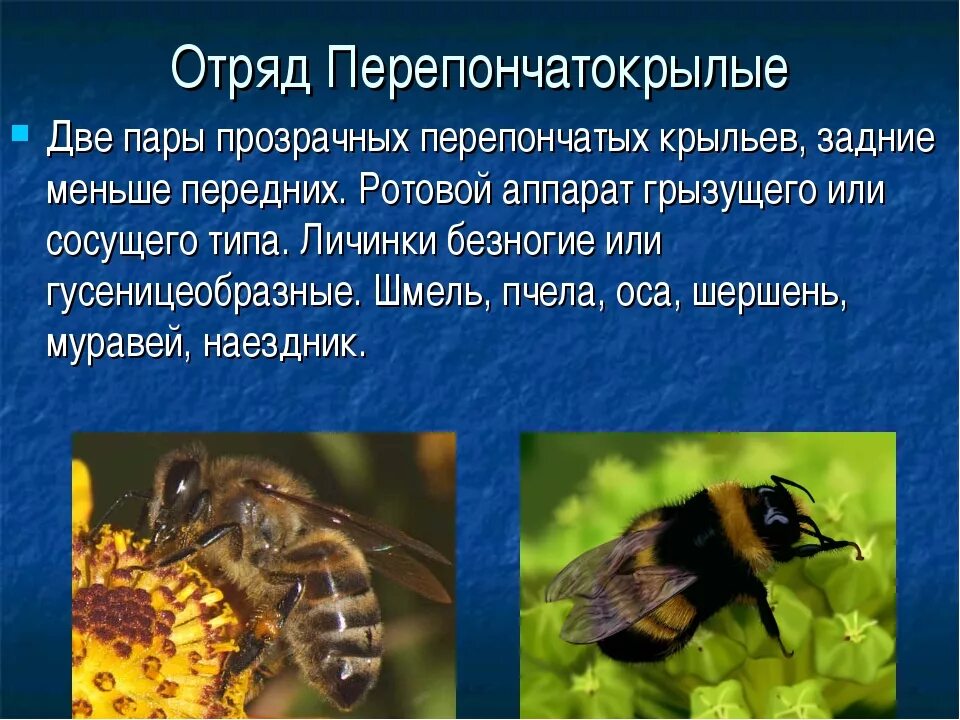 Отряд Перепончатокрылые

Две пары прозрачных перепончатых крыльев, задние меньше передних. Ротовой аппарат грызущего или сосущего типа. Личинки безногие или гусеницеобразные. Шмель, пчела, оса, шершень, муравей, наездник.